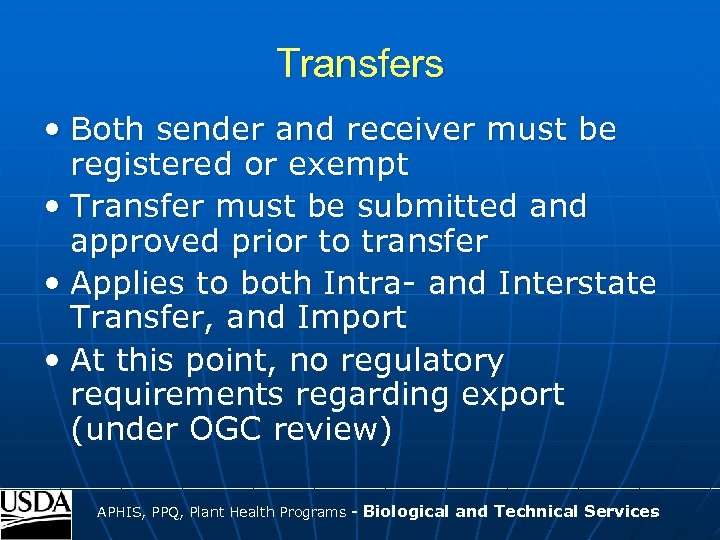 Transfers

• Both sender and receiver must be registered or exempt
• Transfer must be submitted and approved prior to transfer
• Applies to both Intra- and Interstate Transfer, and Import
• At this point, no regulatory requirements regarding export (under OGC review)

USDA

APHIS, PPQ, Plant Health Programs - Biological and Technical Services